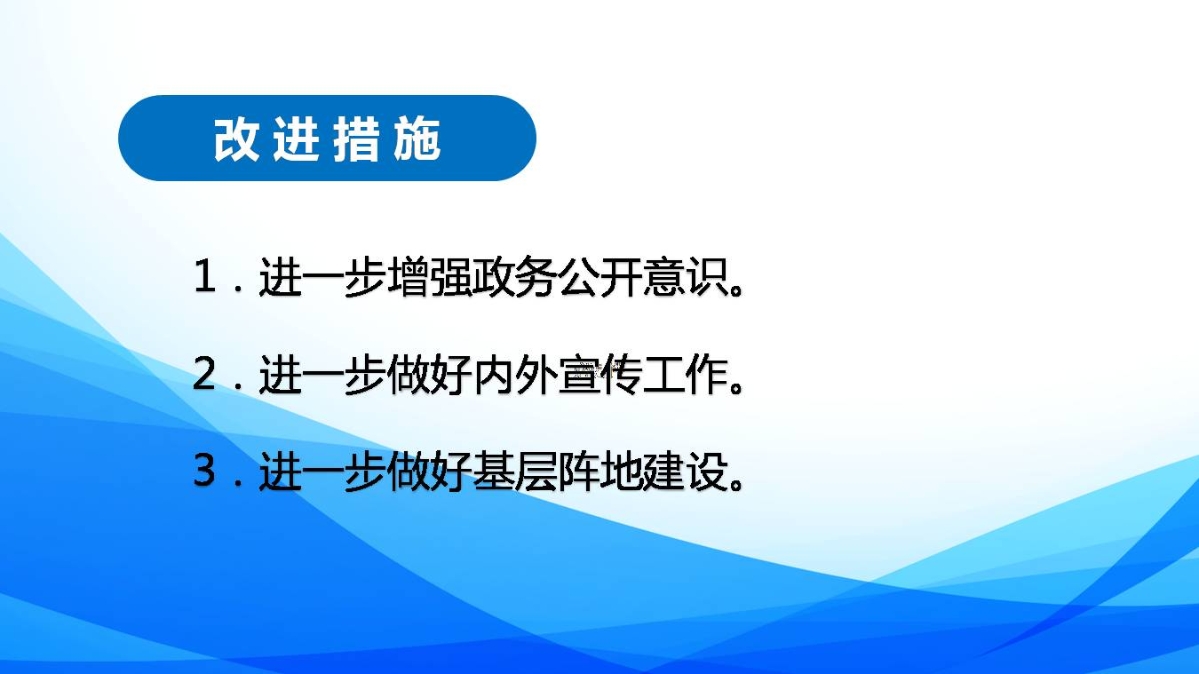 改进措施

1．进一步增强政务公开意识。

2．进一步做好内外宣传工作。

3．进一步做好基层阵地建设。